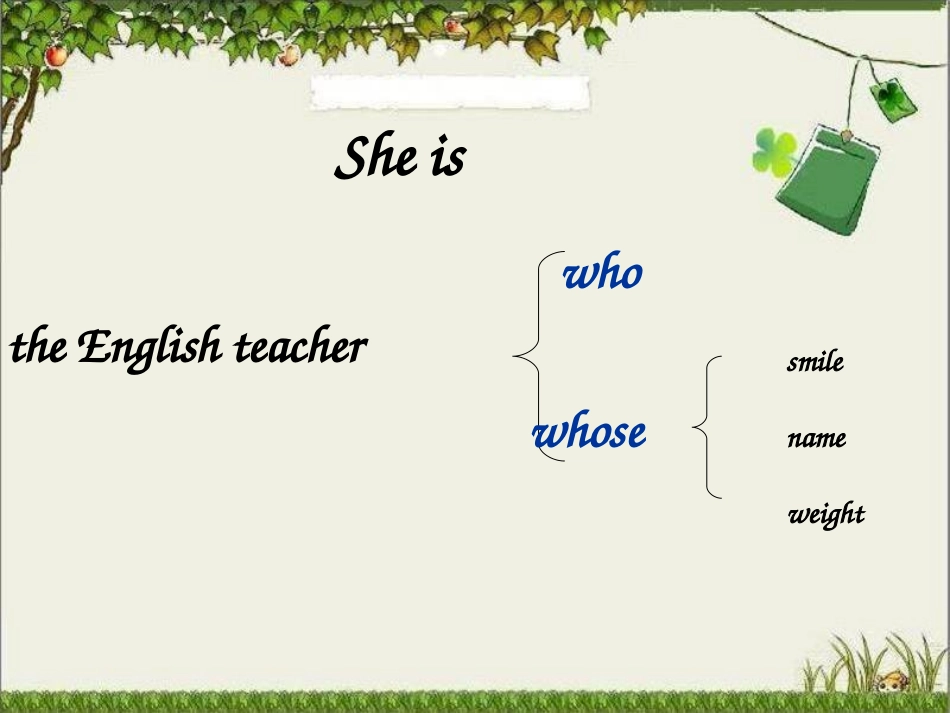 She is

the English teacher

who

whose

smile

name

weight